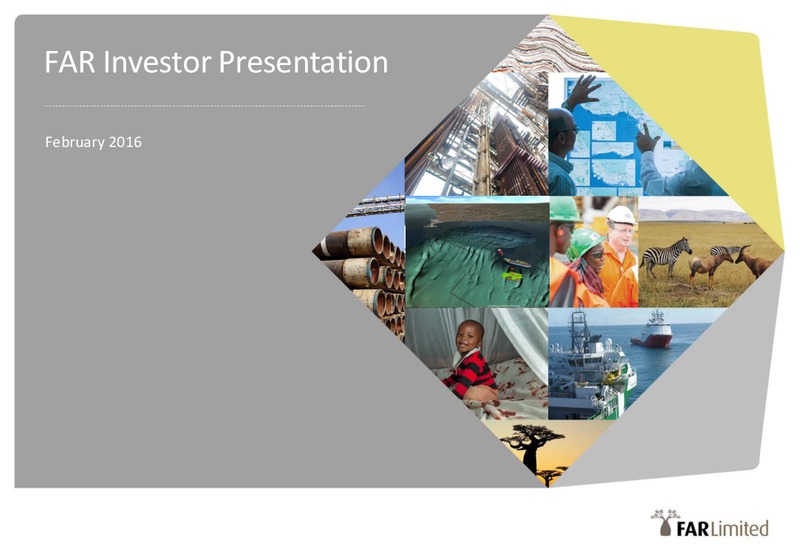 FAR Investor Presentation

February 2016

FAR Limited